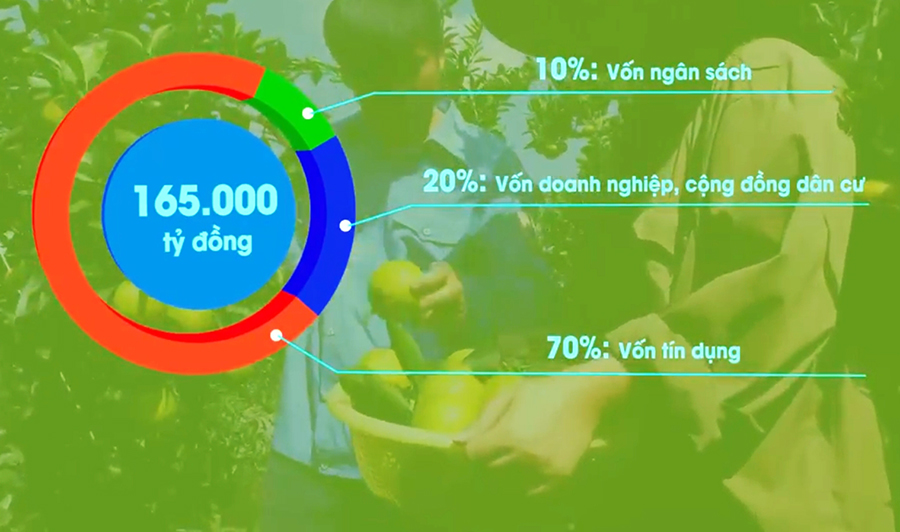 165.000
tỷ đồng

10%: Vốn ngân sách

20%: Vốn doanh nghiệp, cộng đồng dân cư

70%: Vốn tín dụng